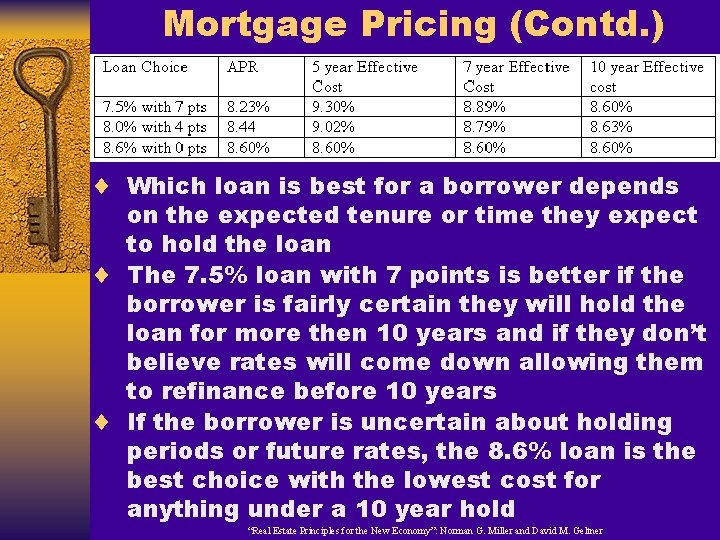 Mortgage Pricing (Contd.)

| Loan Choice | APR | 5 year Effective Cost | 7 year Effective Cost | 10 year Effective cost |
|---|---|---|---|---|
| 7.5% with 7 pts | 8.23% | 9.30% | 8.89% | 8.60% |
| 8.0% with 4 pts | 8.44 | 9.02% | 8.79% | 8.63% |
| 8.6% with 0 pts | 8.60% | 8.60% | 8.60% | 8.60% |

♦ Which loan is best for a borrower depends on the expected tenure or time they expect to hold the loan

♦ The 7.5% loan with 7 points is better if the borrower is fairly certain they will hold the loan for more then 10 years and if they don't believe rates will come down allowing them to refinance before 10 years

♦ If the borrower is uncertain about holding periods or future rates, the 8.6% loan is the best choice with the lowest cost for anything under a 10 year hold

"Real Estate Principles for the New Economy": Norman G. Miller and David M. Geltner